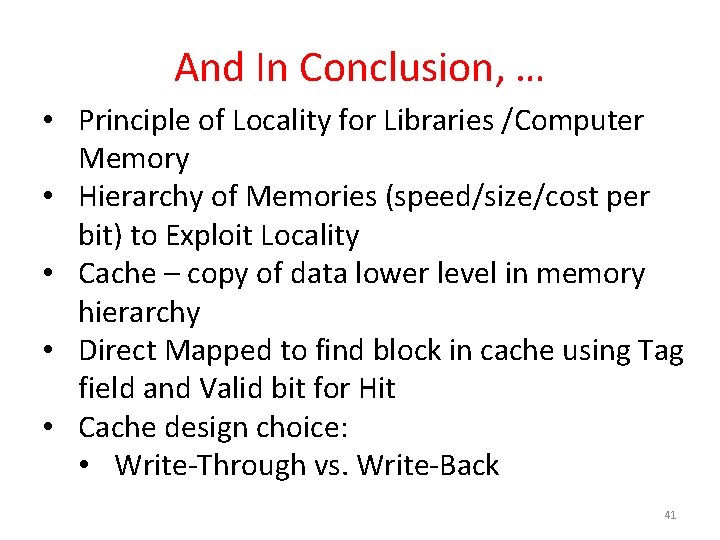 And In Conclusion, …

• Principle of Locality for Libraries /Computer Memory
• Hierarchy of Memories (speed/size/cost per bit) to Exploit Locality
• Cache – copy of data lower level in memory hierarchy
• Direct Mapped to find block in cache using Tag field and Valid bit for Hit
• Cache design choice:
  • Write-Through vs. Write-Back

41